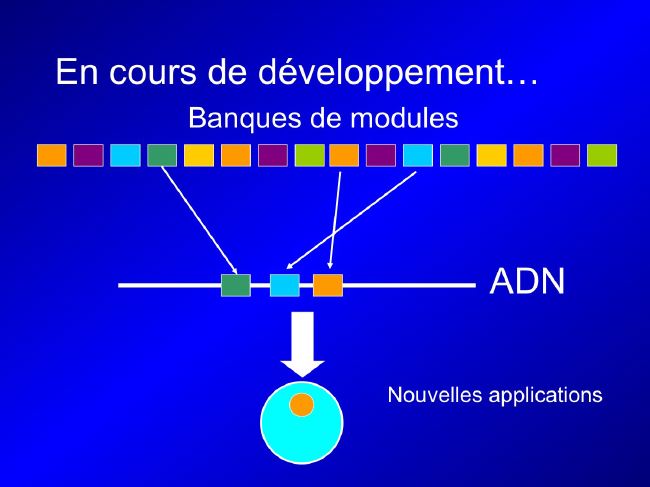 En cours de développement…

Banques de modules

ADN

Nouvelles applications